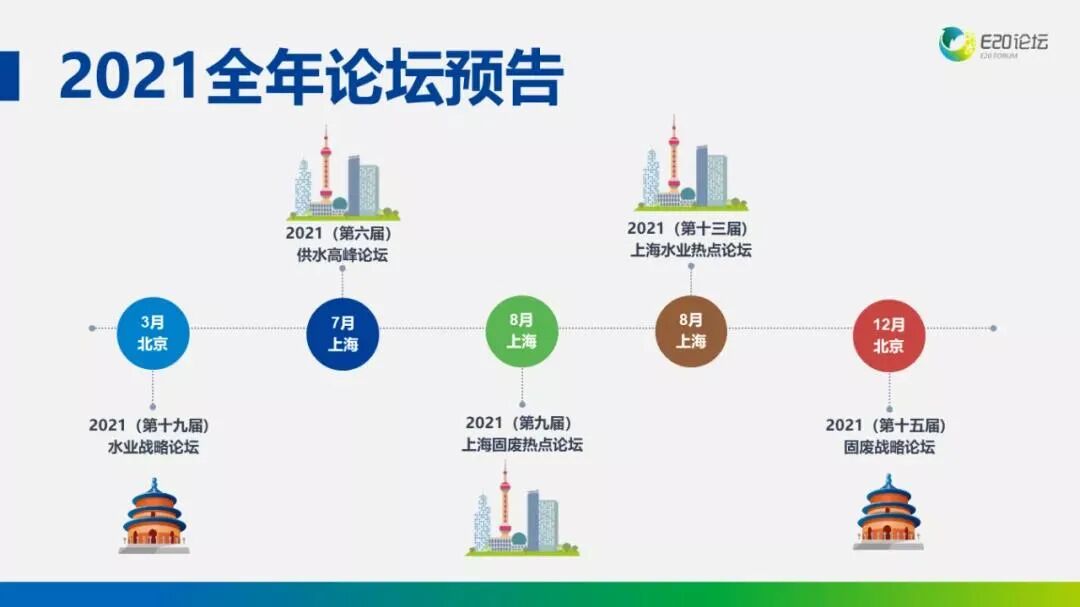 2021全年论坛预告

E20论坛
E20 FORUM

2021（第六届）
供水高峰论坛

2021（第十三届）
上海水业热点论坛

3月
北京

7月
上海

8月
上海

8月
上海

12月
北京

2021（第十九届）
水业战略论坛

2021（第九届）
上海固废热点论坛

2021（第十五届）
固废战略论坛